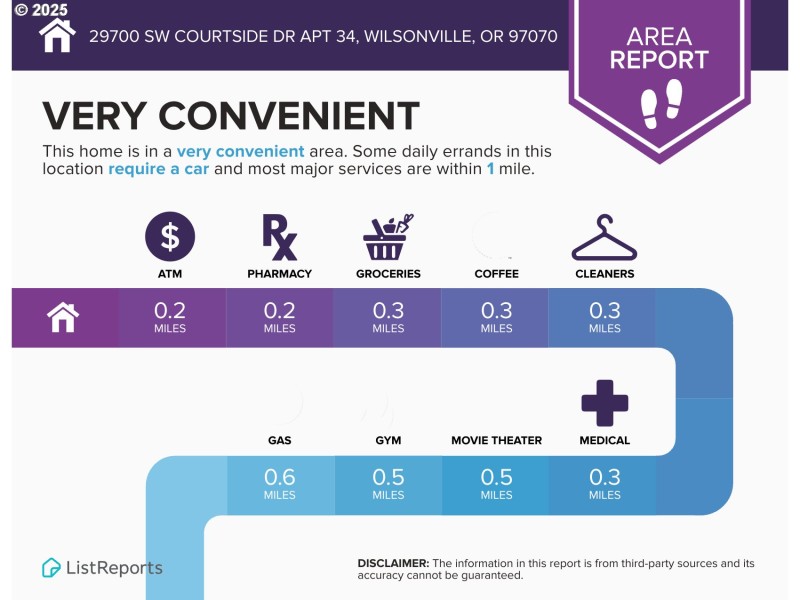 © 2025

29700 SW COURTSIDE DR APT 34, WILSONVILLE, OR 97070

AREA REPORT

VERY CONVENIENT

This home is in a very convenient area. Some daily errands in this location require a car and most major services are within 1 mile.

ATM
0.2 MILES

PHARMACY
0.2 MILES

GROCERIES
0.3 MILES

COFFEE
0.3 MILES

CLEANERS
0.3 MILES

GAS
0.6 MILES

GYM
0.5 MILES

MOVIE THEATER
0.5 MILES

MEDICAL
0.3 MILES

ListReports

DISCLAIMER: The information in this report is from third-party sources and its accuracy cannot be guaranteed.